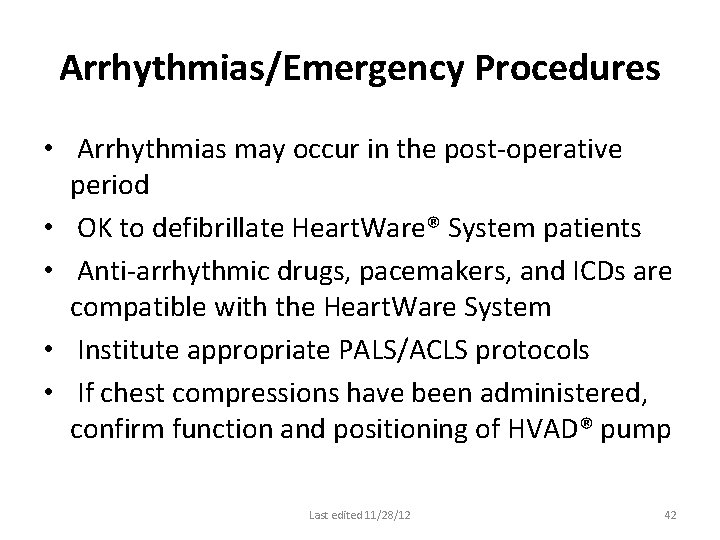 Arrhythmias/Emergency Procedures

• Arrhythmias may occur in the post-operative period
• OK to defibrillate HeartWare® System patients
• Anti-arrhythmic drugs, pacemakers, and ICDs are compatible with the HeartWare System
• Institute appropriate PALS/ACLS protocols
• If chest compressions have been administered, confirm function and positioning of HVAD® pump

Last edited 11/28/12

42